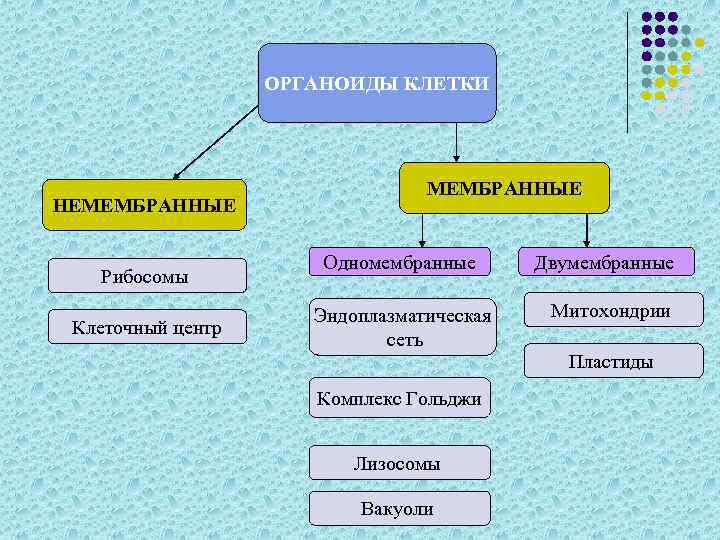 ОРГАНОИДЫ КЛЕТКИ

НЕМЕМБРАННЫЕ

Рибосомы

Клеточный центр

МЕМБРАННЫЕ

Одномембранные

Эндоплазматическая сеть

Комплекс Гольджи

Лизосомы

Вакуоли

Двумембранные

Митохондрии

Пластиды